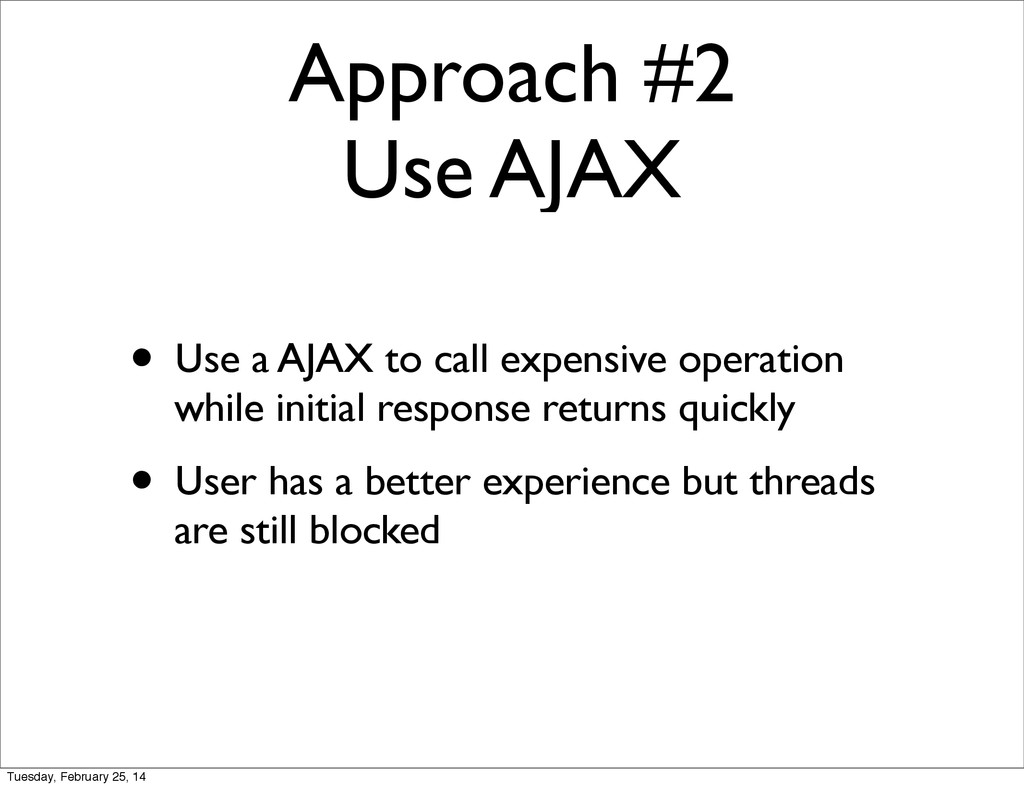 Approach #2
Use AJAX

• Use a AJAX to call expensive operation while initial response returns quickly

• User has a better experience but threads are still blocked

Tuesday, February 25, 14